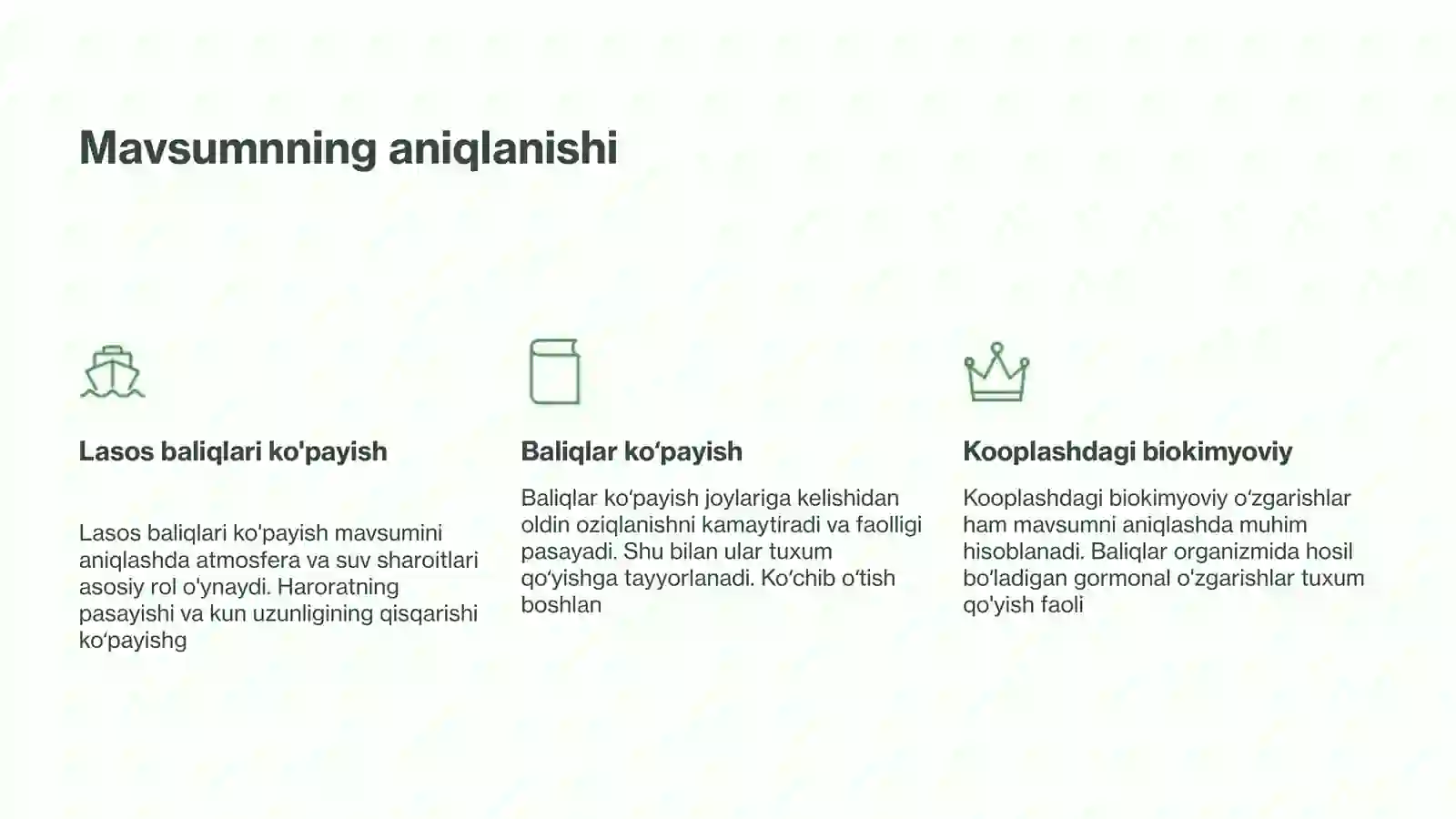 Mavsumnning aniqlanishi

Lasos baliqlari ko'payish

Lasos baliqlari ko'payish mavsumini aniqlashda atmosfera va suv sharoitlari asosiy rol o'ynaydi. Haroratning pasayishi va kun uzunligining qisqarishi ko‘payishg

Baliqlar ko‘payish

Baliqlar ko‘payish joylariga kelishidan oldin oziqlanishni kamaytiradi va faolligi pasayadi. Shu bilan ular tuxum qo‘yishga tayyorlanadi. Ko‘chib o‘tish boshlan

Kooplashdagi biokimyoviy

Kooplashdagi biokimyoviy o‘zgarishlar ham mavsumni aniqlashda muhim hisoblanadi. Baliqlar organizmida hosil bo‘ladigan gormonal o'zgarishlar tuxum qo'yish faoli